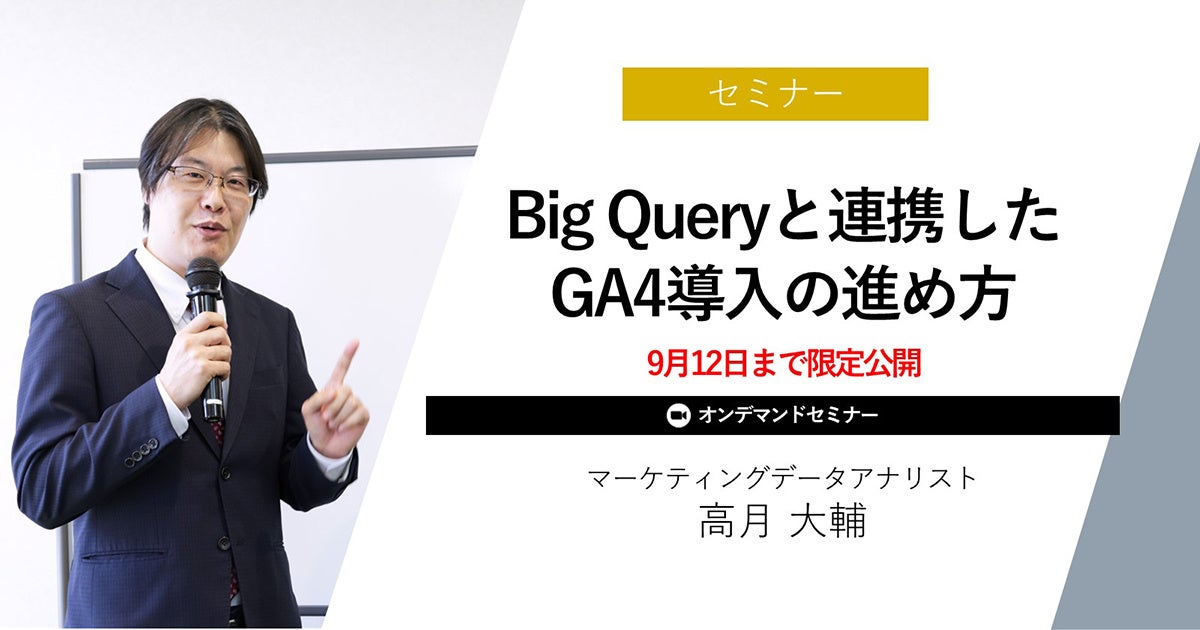 セミナー

Big Queryと連携した GA4導入の進め方

9月12日まで限定公開

オンデマンドセミナー

マーケティングデータアナリスト
高月 大輔